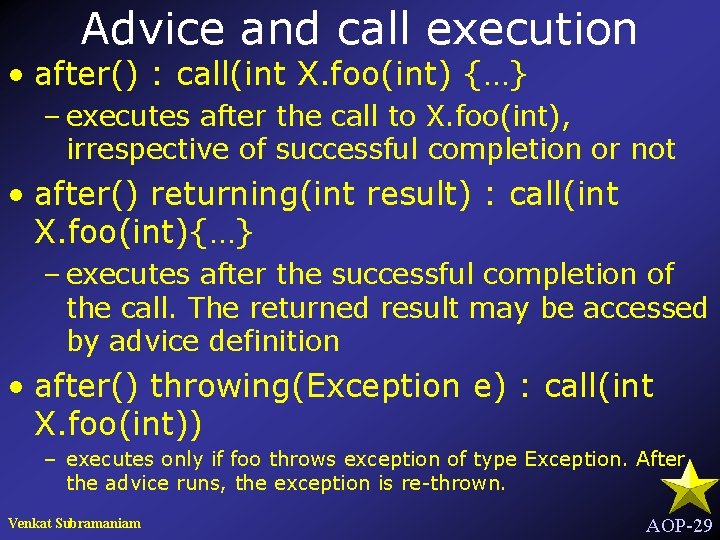 Advice and call execution

• after() : call(int X.foo(int) {…}

– executes after the call to X.foo(int), irrespective of successful completion or not

• after() returning(int result) : call(int X.foo(int){…}

– executes after the successful completion of the call. The returned result may be accessed by advice definition

• after() throwing(Exception e) : call(int X.foo(int))

– executes only if foo throws exception of type Exception. After the advice runs, the exception is re-thrown.

Venkat Subramaniam

AOP-29